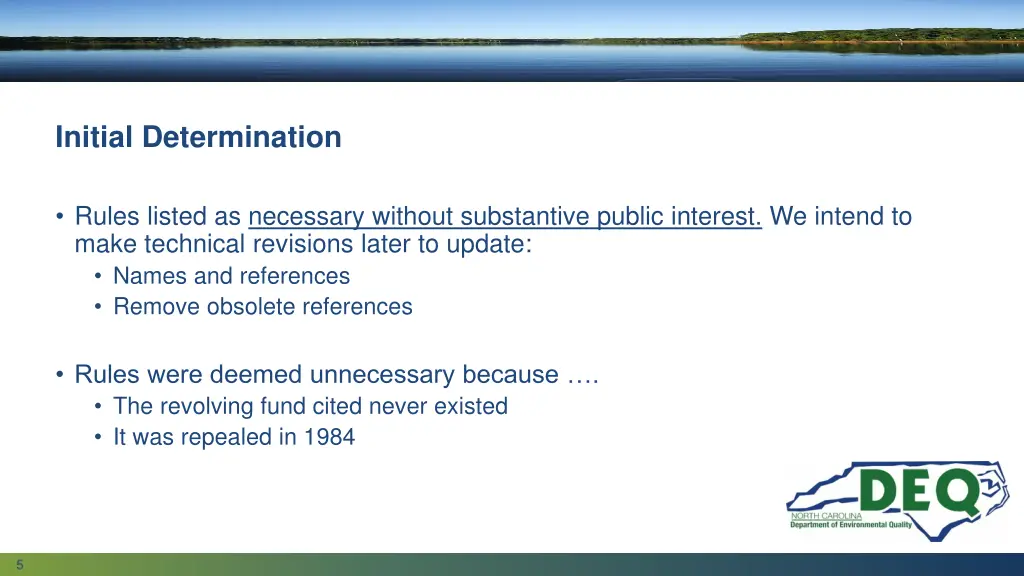 Initial Determination

• Rules listed as necessary without substantive public interest. We intend to make technical revisions later to update:
• Names and references
• Remove obsolete references

• Rules were deemed unnecessary because ….
• The revolving fund cited never existed
• It was repealed in 1984

DEQ
NORTH CAROLINA
Department of Environmental Quality

5